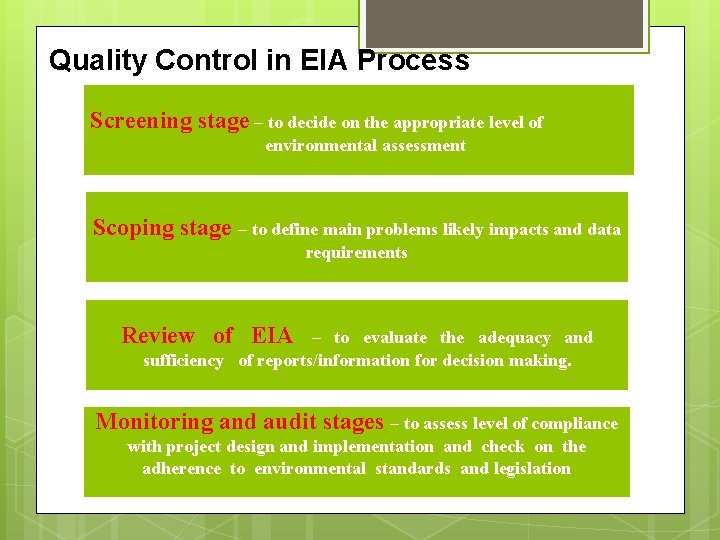 Quality Control in EIA Process

Screening stage – to decide on the appropriate level of environmental assessment

Scoping stage – to define main problems likely impacts and data requirements

Review of EIA – to evaluate the adequacy and sufficiency of reports/information for decision making.

Monitoring and audit stages – to assess level of compliance with project design and implementation and check on the adherence to environmental standards and legislation